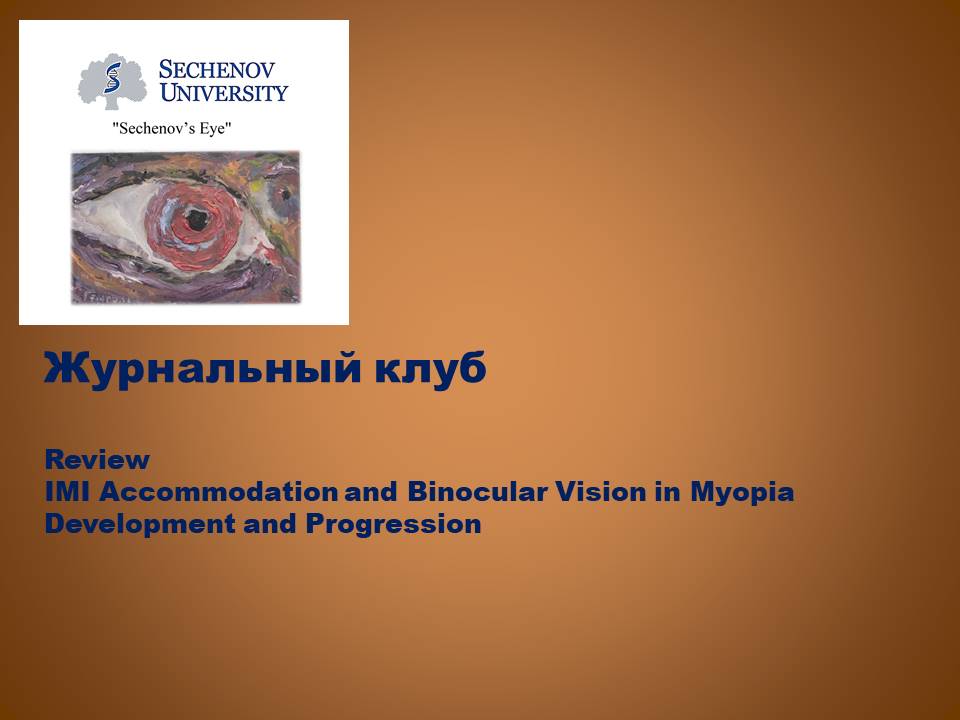 SECHENOV
UNIVERSITY

"Sechenov's Eye"

Журнальный клуб

Review
IMI Accommodation and Binocular Vision in Myopia Development and Progression